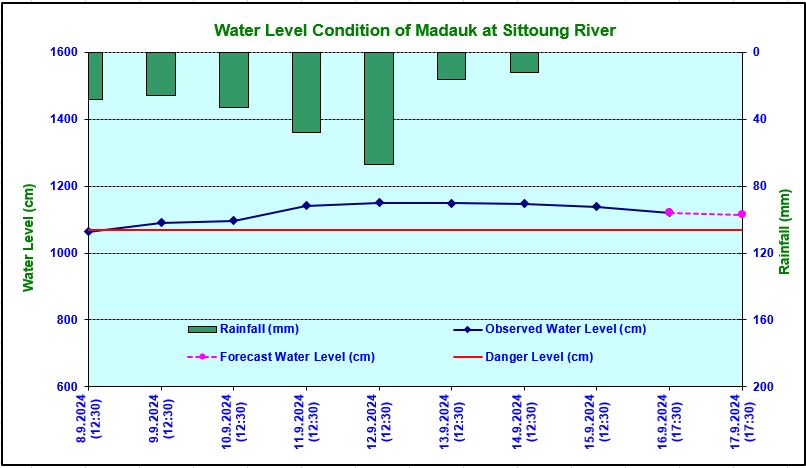 Water Level Condition of Madauk at Sittoung River

Water Level (cm)

1600
1400
1200
1000
800
600

Rainfall (mm)

0
40
80
120
160
200

Rainfall (mm)
Observed Water Level (cm)
Forecast Water Level (cm)
Danger Level (cm)

8.9.2024 (12:30)
9.9.2024 (12:30)
10.9.2024 (12:30)
11.9.2024 (12:30)
12.9.2024 (12:30)
13.9.2024 (12:30)
14.9.2024 (12:30)
15.9.2024 (12:30)
16.9.2024 (17:30)
17.9.2024 (17:30)